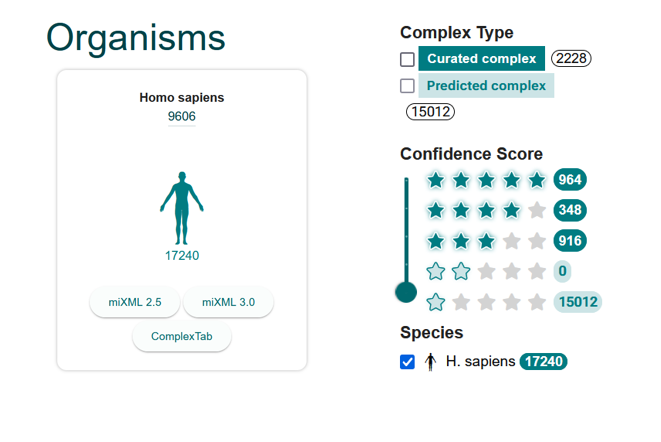 Organisms

Homo sapiens
9606

17240

miXML 2.5
miXML 3.0
ComplexTab

Complex Type
Curated complex 2228
Predicted complex 15012

Confidence Score
964
348
916
0
15012

Species
H. sapiens 17240